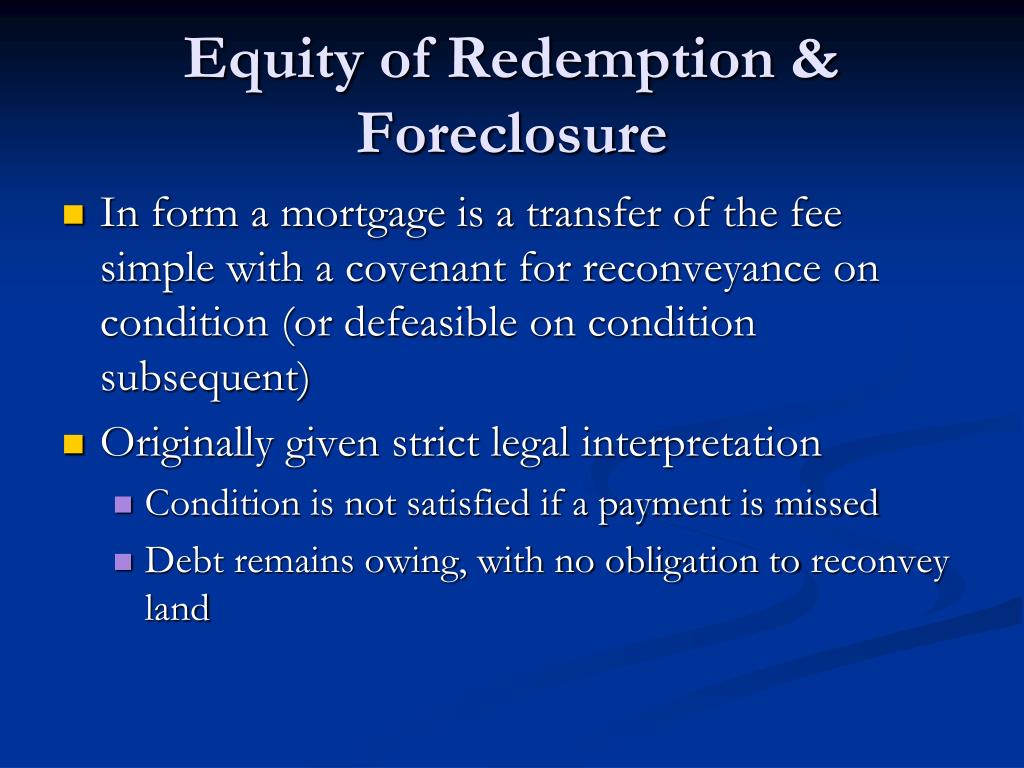 Equity of Redemption & Foreclosure

In form a mortgage is a transfer of the fee simple with a covenant for reconveyance on condition (or defeasible on condition subsequent)

Originally given strict legal interpretation

Condition is not satisfied if a payment is missed

Debt remains owing, with no obligation to reconvey land